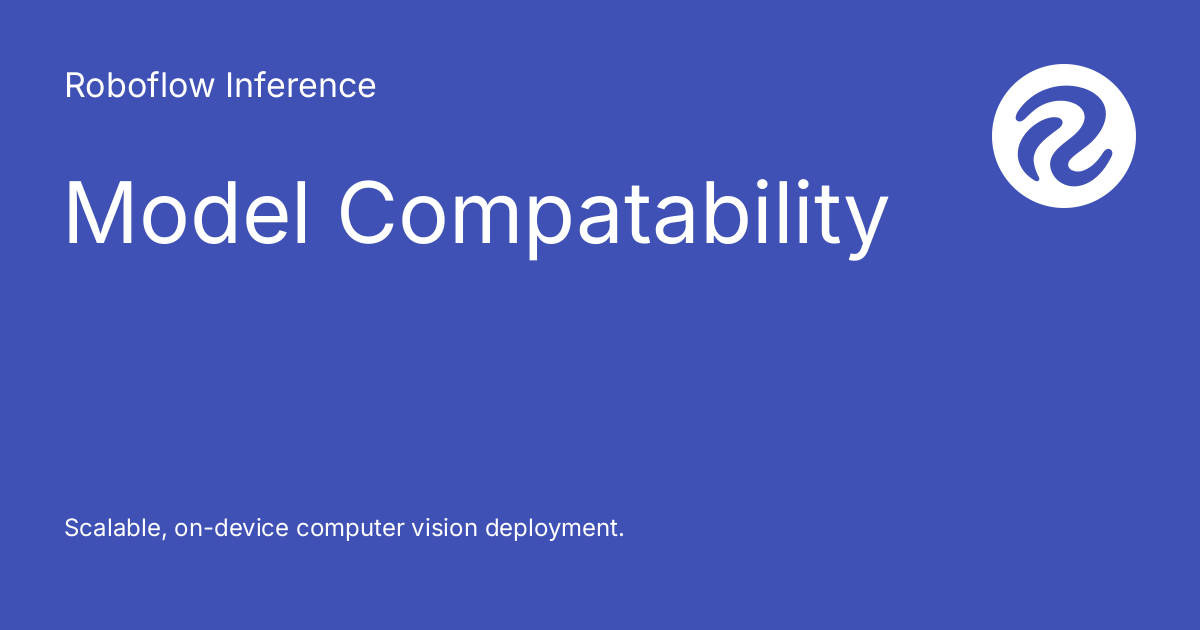 Roboflow Inference

Model Compatability

Scalable, on-device computer vision deployment.